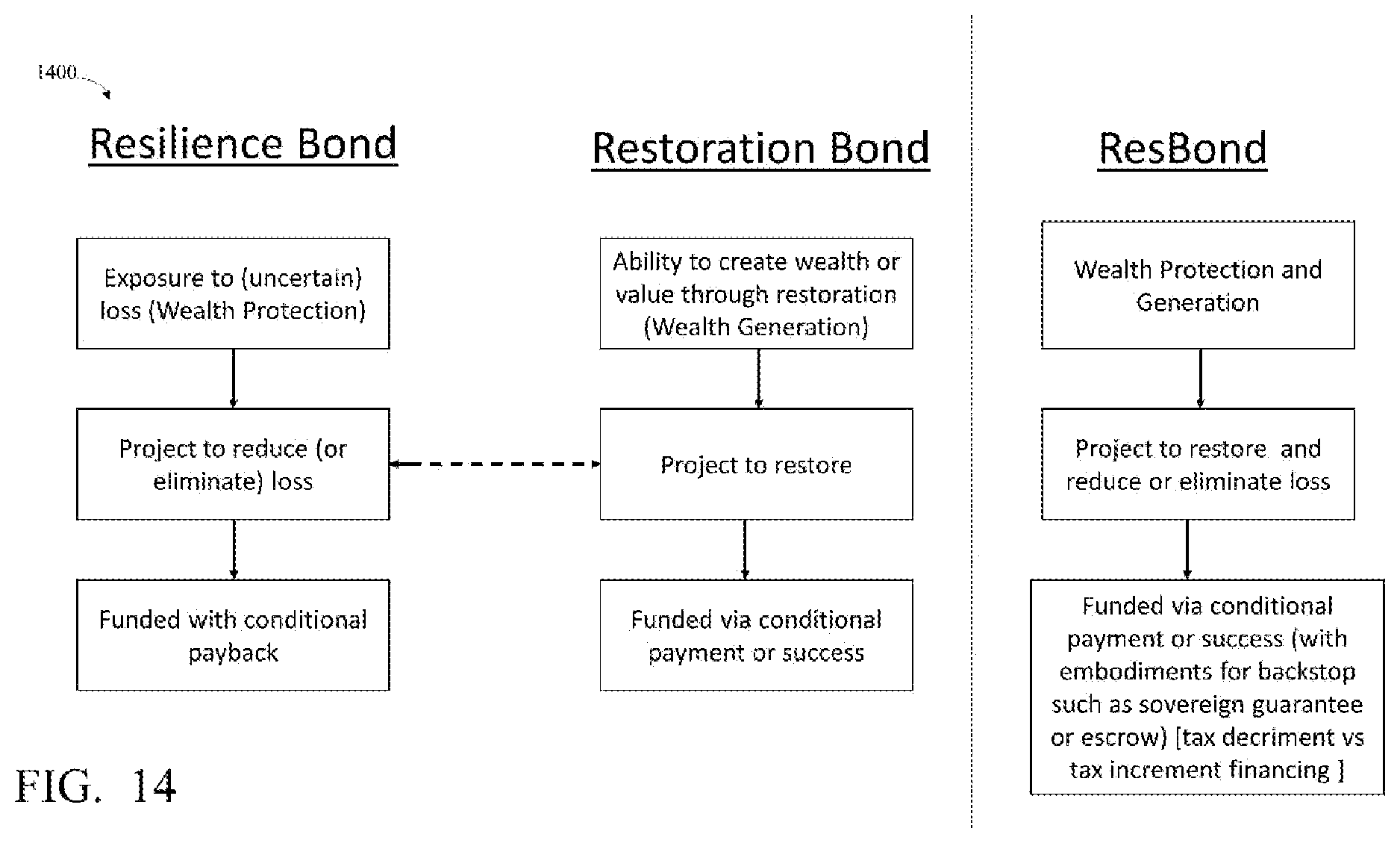 1400

Resilience Bond

Exposure to (uncertain) loss (Wealth Protection)

Project to reduce (or eliminate) loss

Funded with conditional payback

Restoration Bond

Ability to create wealth or value through restoration (Wealth Generation)

Project to restore

Funded via conditional payment or success

ResBond

Wealth Protection and Generation

Project to restore and reduce or eliminate loss

Funded via conditional payment or success (with embodiments for backstop such as sovereign guarantee or escrow) [tax decriment vs tax increment financing ]

FIG. 14